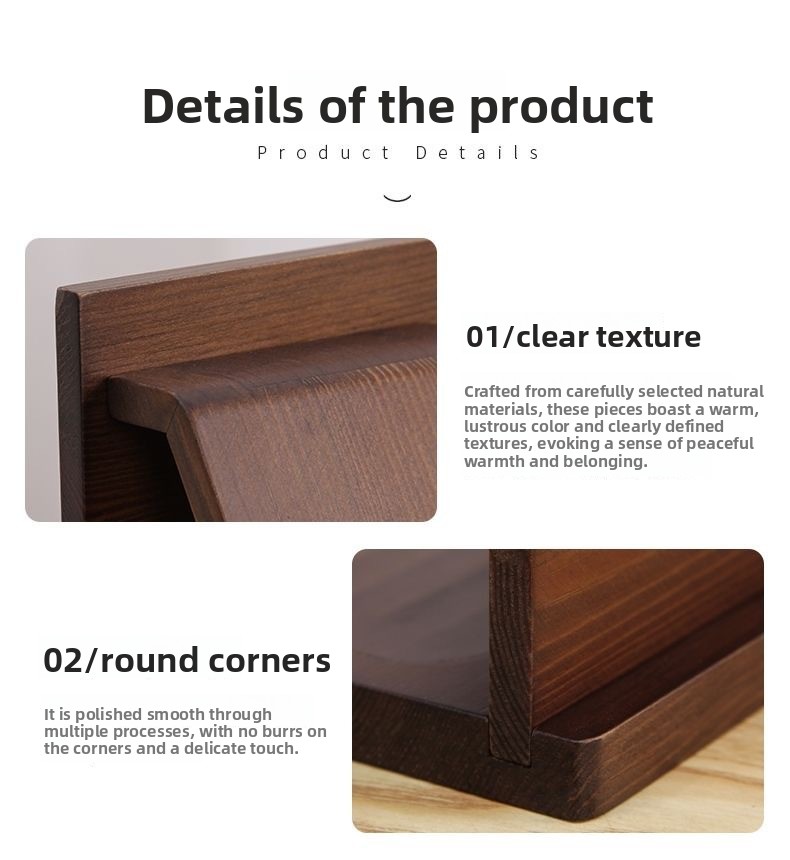 Details of the product

Product Details

01/clear texture

Crafted from carefully selected natural materials, these pieces boast a warm, lustrous color and clearly defined textures, evoking a sense of peaceful warmth and belonging.

02/round corners

It is polished smooth through multiple processes, with no burrs on the corners and a delicate touch.